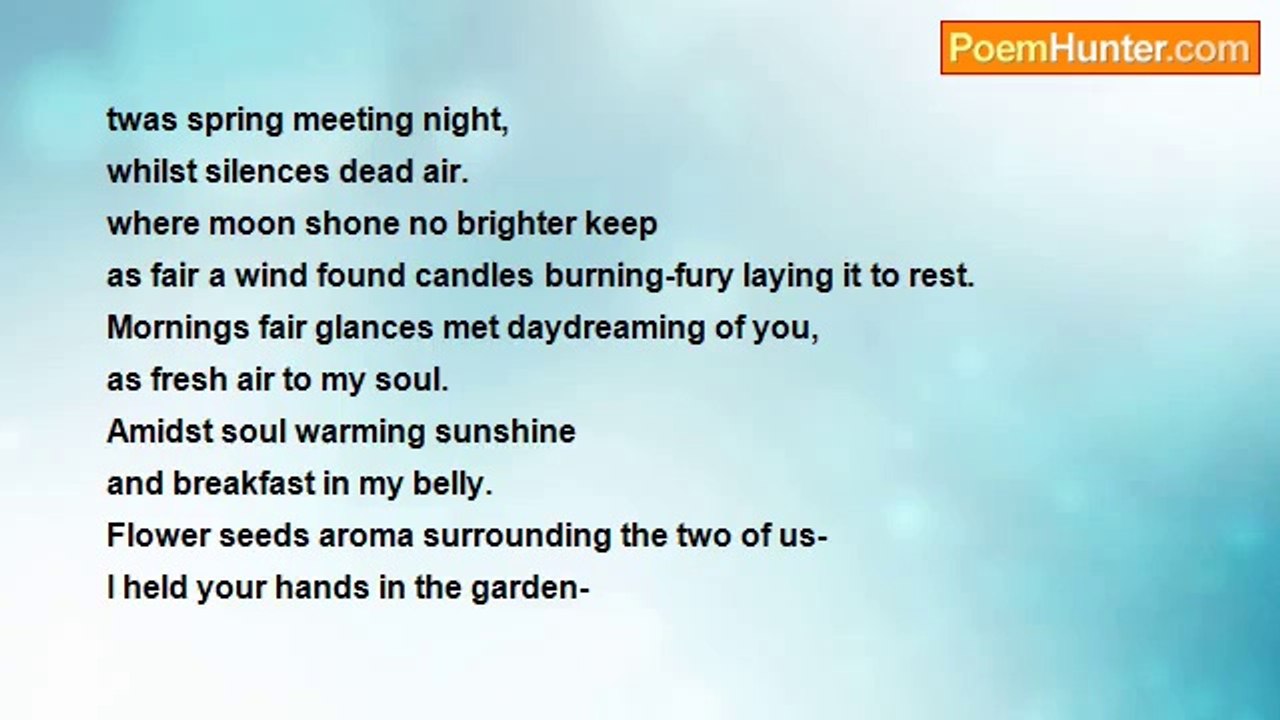 PoemHunter.com

twas spring meeting night,
whilst silences dead air.
where moon shone no brighter keep
as fair a wind found candles burning-fury laying it to rest.
Mornings fair glances met daydreaming of you,
as fresh air to my soul.
Amidst soul warming sunshine
and breakfast in my belly.
Flower seeds aroma surrounding the two of us-
I held your hands in the garden-